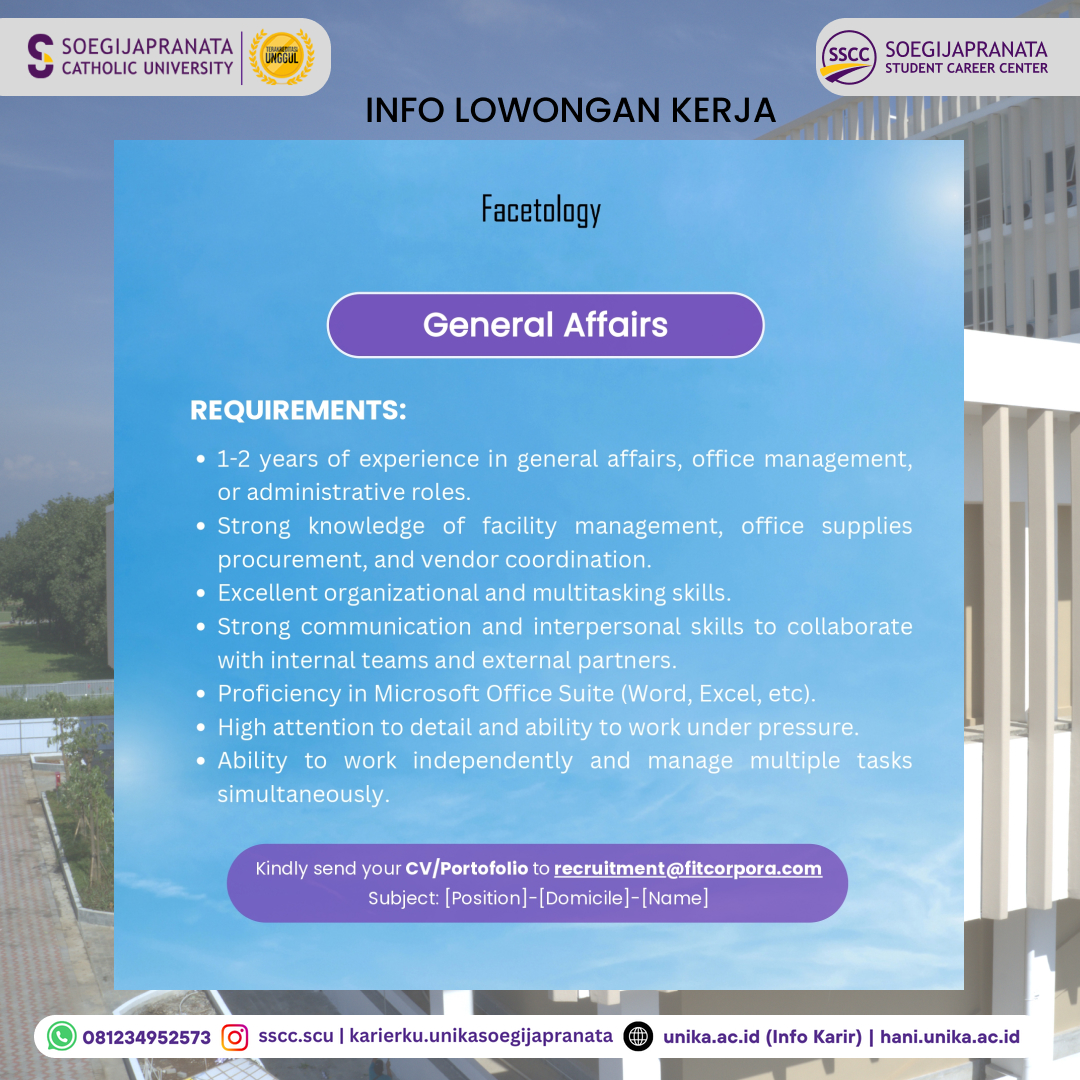 SOEGIJAPRANATA CATHOLIC UNIVERSITY

TERAKREDITASI UNGGUL

SSCC SOEGIJAPRANATA STUDENT CAREER CENTER

INFO LOWONGAN KERJA

Facetology

General Affairs

REQUIREMENTS:

- 1-2 years of experience in general affairs, office management, or administrative roles.
- Strong knowledge of facility management, office supplies procurement, and vendor coordination.
- Excellent organizational and multitasking skills.
- Strong communication and interpersonal skills to collaborate with internal teams and external partners.
- Proficiency in Microsoft Office Suite (Word, Excel, etc).
- High attention to detail and ability to work under pressure.
- Ability to work independently and manage multiple tasks simultaneously.

Kindly send your CV/Portofolio to recruitment@fitcorpora.com
Subject: [Position]-[Domicile]-[Name]

081234952573 sscc.scu | karierku.unikasoegijapranata unika.ac.id (Info Karir) | hani.unika.ac.id